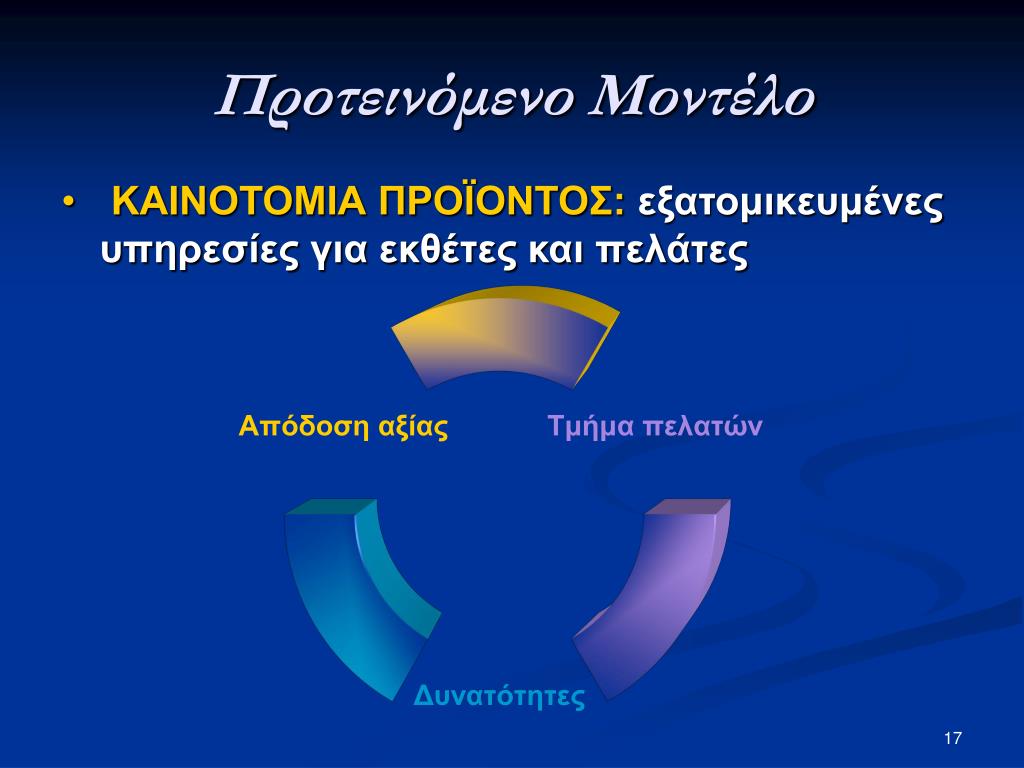 Προτεινόμενο Μοντέλο

• ΚΑΙΝΟΤΟΜΙΑ ΠΡΟΪΟΝΤΟΣ: εξατομικευμένες υπηρεσίες για εκθέτες και πελάτες

Απόδοση αξίας

Τμήμα πελατών

Δυνατότητες

17